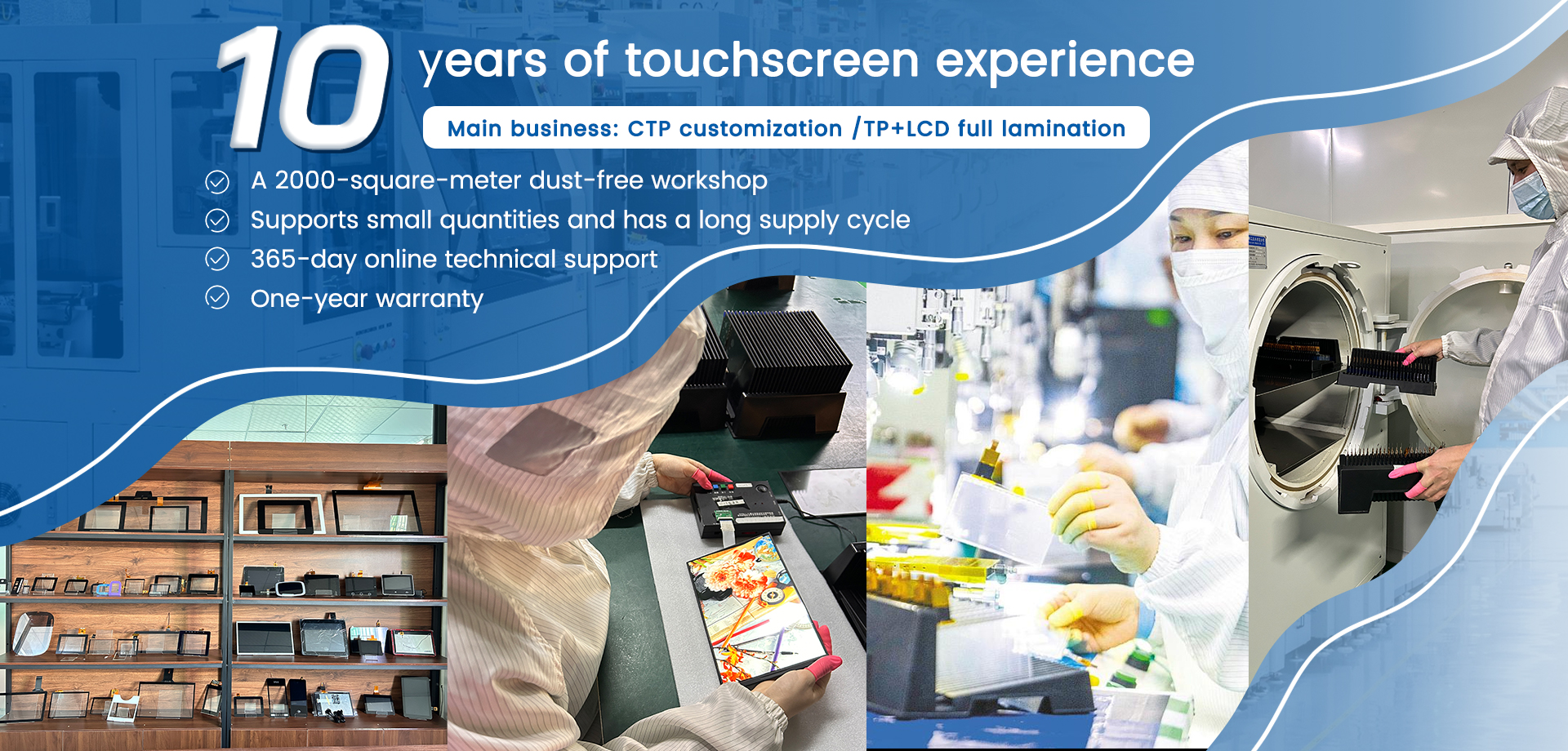 10 years of touchscreen experience

Main business: CTP customization /TP+LCD full lamination

A 2000-square-meter dust-free workshop

Supports small quantities and has a long supply cycle

365-day online technical support

One-year warranty